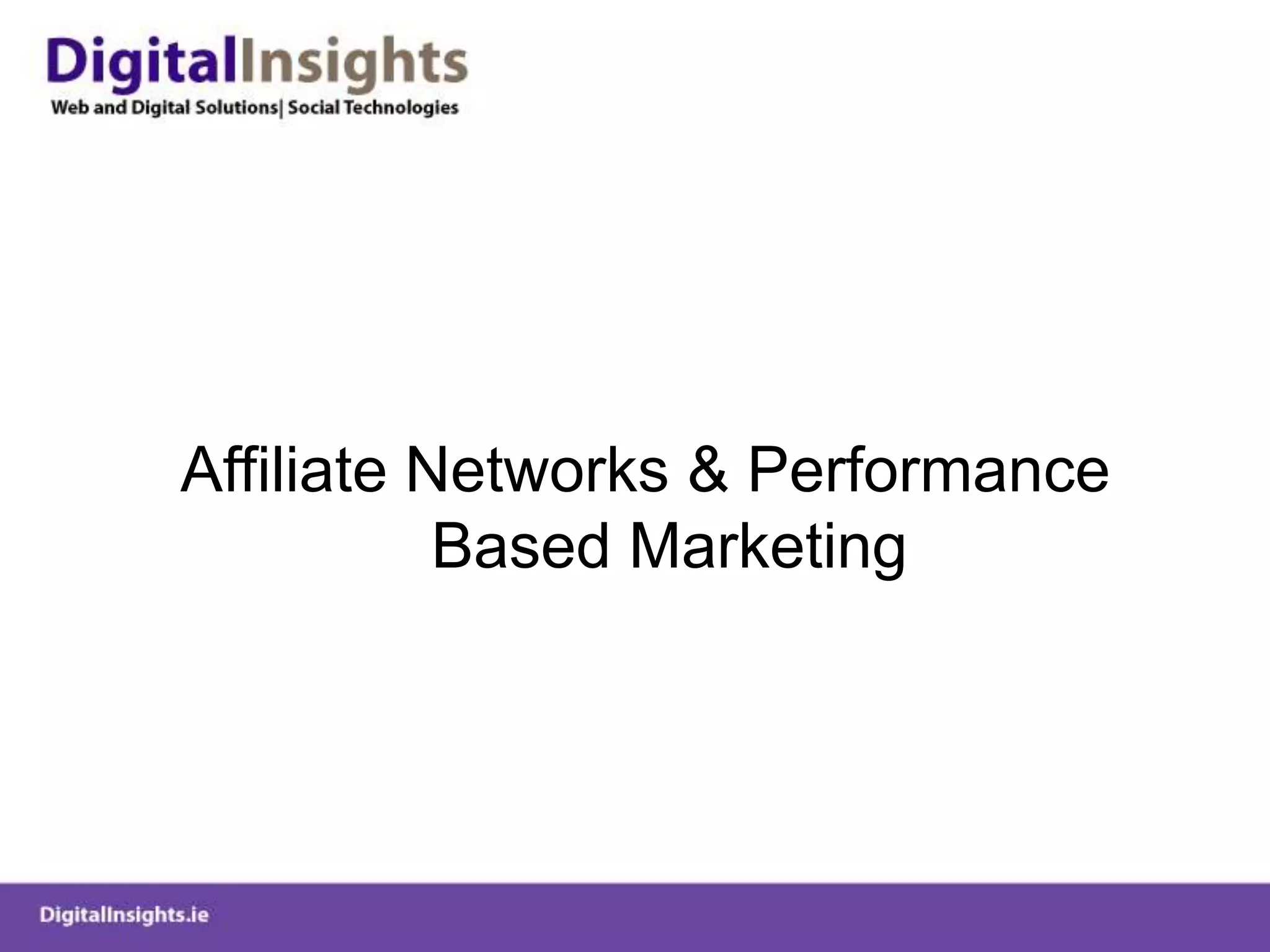 DigitalInsights
Web and Digital Solutions| Social Technologies

Affiliate Networks & Performance Based Marketing

DigitalInsights.ie